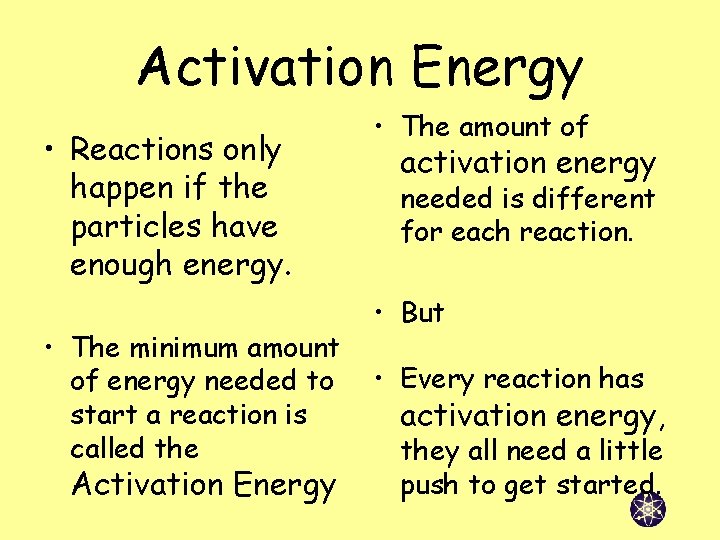 Activation Energy

• Reactions only happen if the particles have enough energy.

• The minimum amount of energy needed to start a reaction is called the Activation Energy

• The amount of activation energy needed is different for each reaction.

• But

• Every reaction has activation energy, they all need a little push to get started.